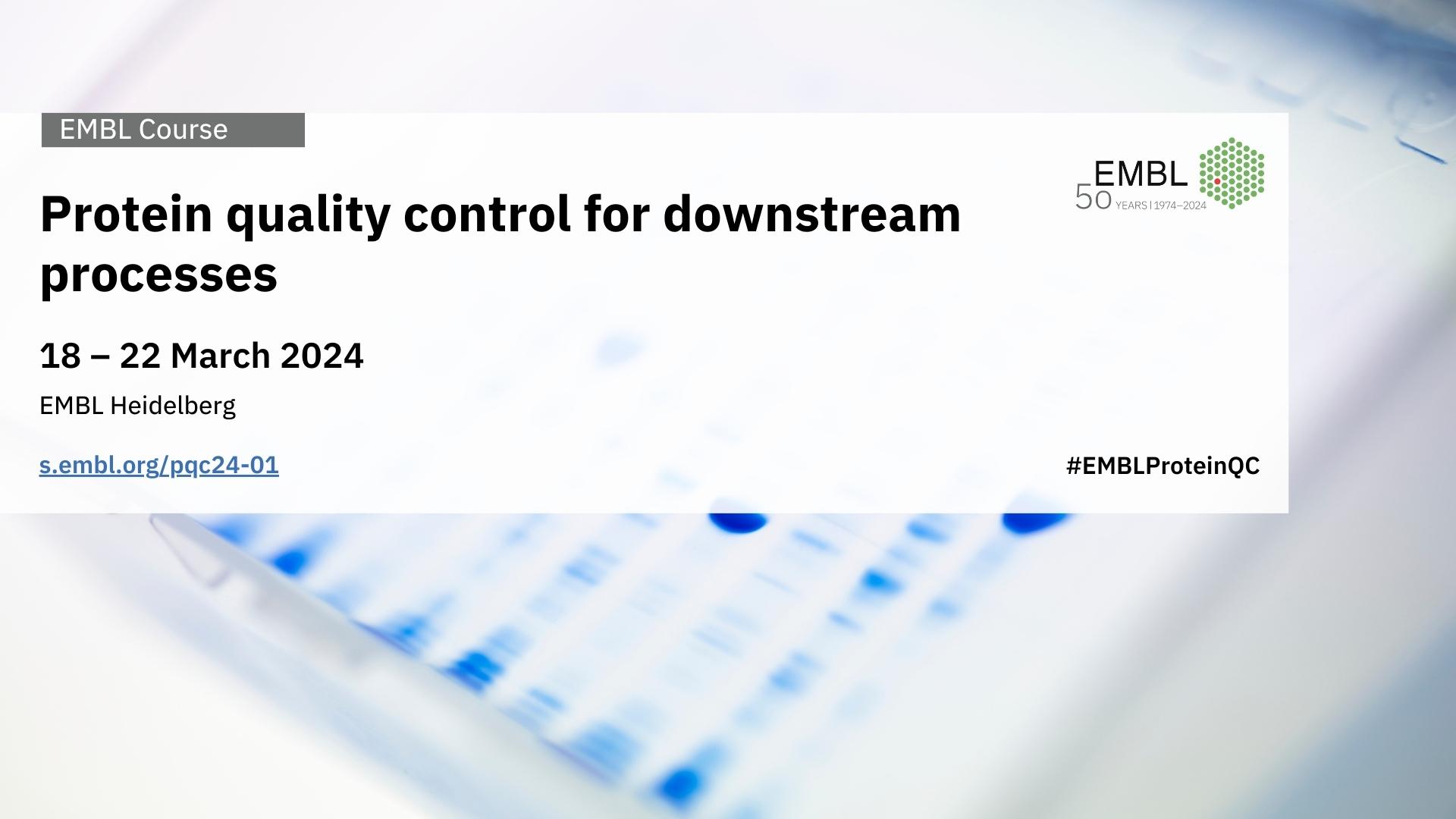 EMBL Course

EMBL
50 YEARS | 1974–2024

Protein quality control for downstream processes

18 – 22 March 2024

EMBL Heidelberg

s.embl.org/pqc24-01

#EMBLProteinQC